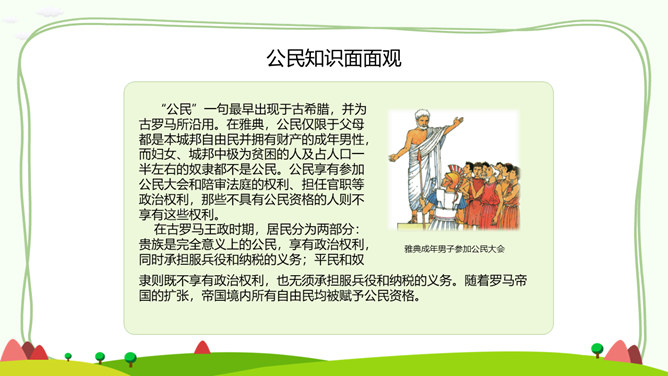 公民知识面面观

“公民”一句最早出现于古希腊，并为古罗马所沿用。在雅典，公民仅限于父母都是本城邦自由民并拥有财产的成年男性，而妇女、城邦中极为贫困的人及占人口一半左右的奴隶都不是公民。公民享有参加公民大会和陪审法庭的权利、担任官职等政治权利，那些不具有公民资格的人则不享有这些权利。

在古罗马王政时期，居民分为两部分：贵族是完全意义上的公民，享有政治权利，同时承担服兵役和纳税的义务；平民和奴隶则既不享有政治权利，也无须承担服兵役和纳税的义务。随着罗马帝国的扩张，帝国境内所有自由民均被赋予公民资格。

雅典成年男子参加公民大会